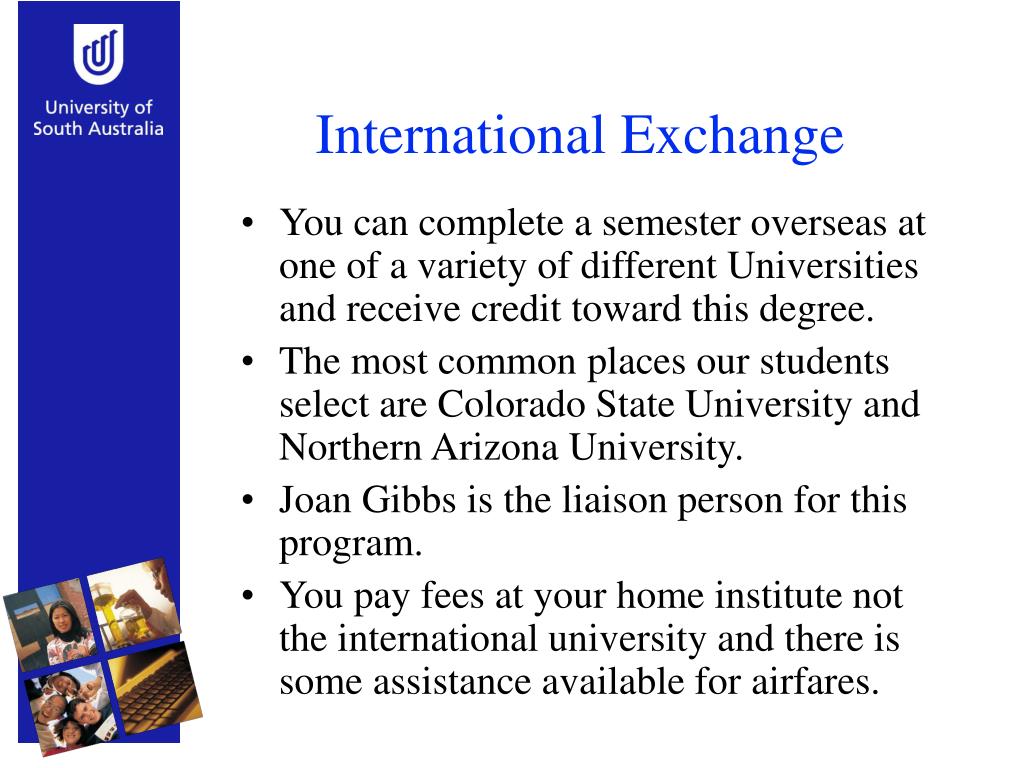 University of South Australia

International Exchange

• You can complete a semester overseas at one of a variety of different Universities and receive credit toward this degree.
• The most common places our students select are Colorado State University and Northern Arizona University.
• Joan Gibbs is the liaison person for this program.
• You pay fees at your home institute not the international university and there is some assistance available for airfares.